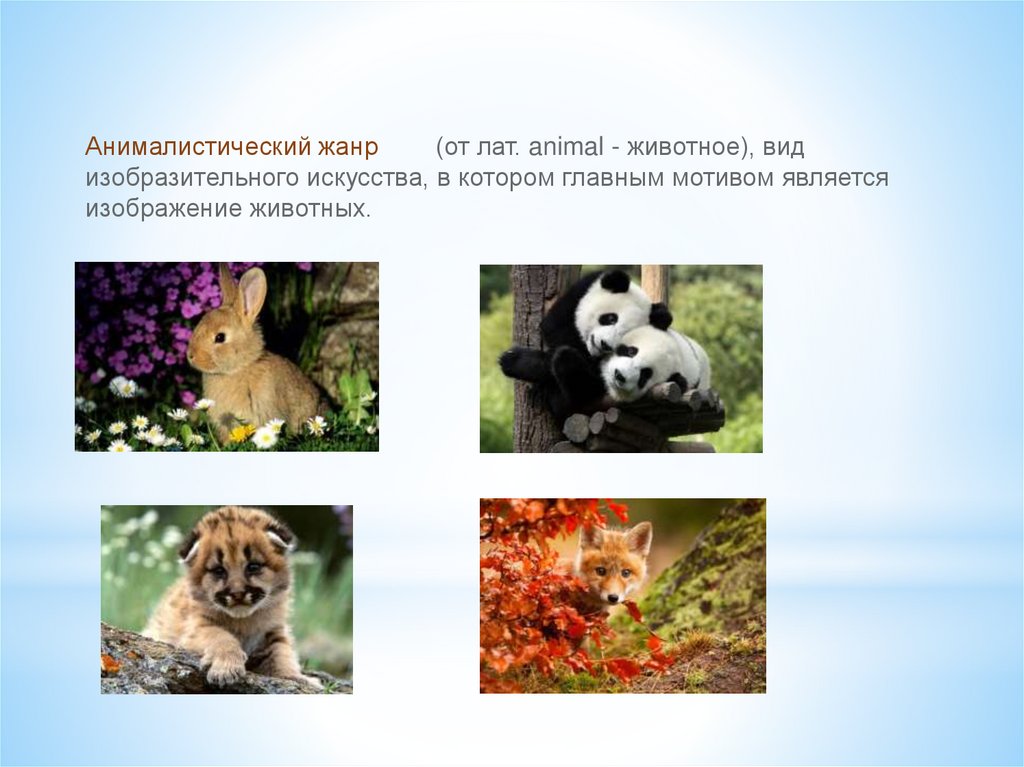 Анималистический жанр (от лат. animal - животное), вид изобразительного искусства, в котором главным мотивом является изображение животных.